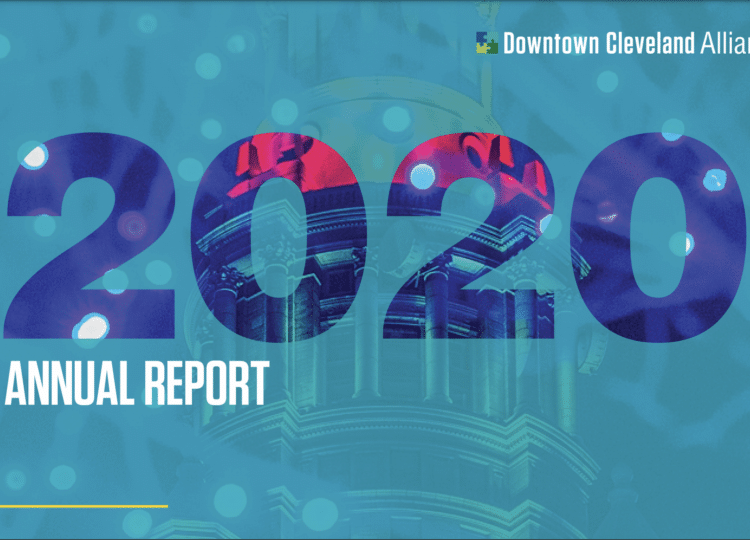 Downtown Cleveland Allian

2020

ANNUAL REPORT